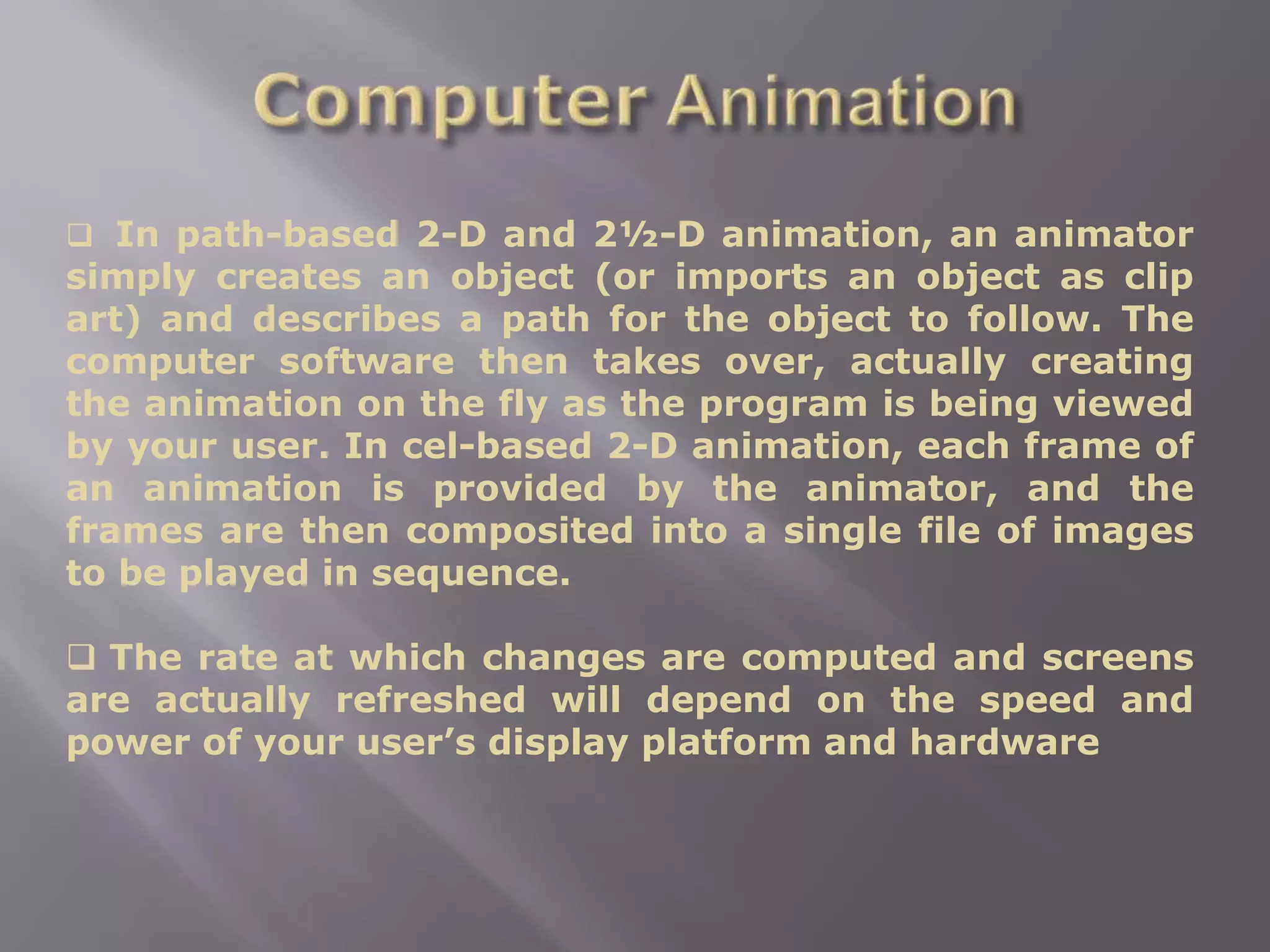 Computer Animation

❑ In path-based 2-D and 2½-D animation, an animator simply creates an object (or imports an object as clip art) and describes a path for the object to follow. The computer software then takes over, actually creating the animation on the fly as the program is being viewed by your user. In cel-based 2-D animation, each frame of an animation is provided by the animator, and the frames are then composited into a single file of images to be played in sequence.

❑ The rate at which changes are computed and screens are actually refreshed will depend on the speed and power of your user’s display platform and hardware